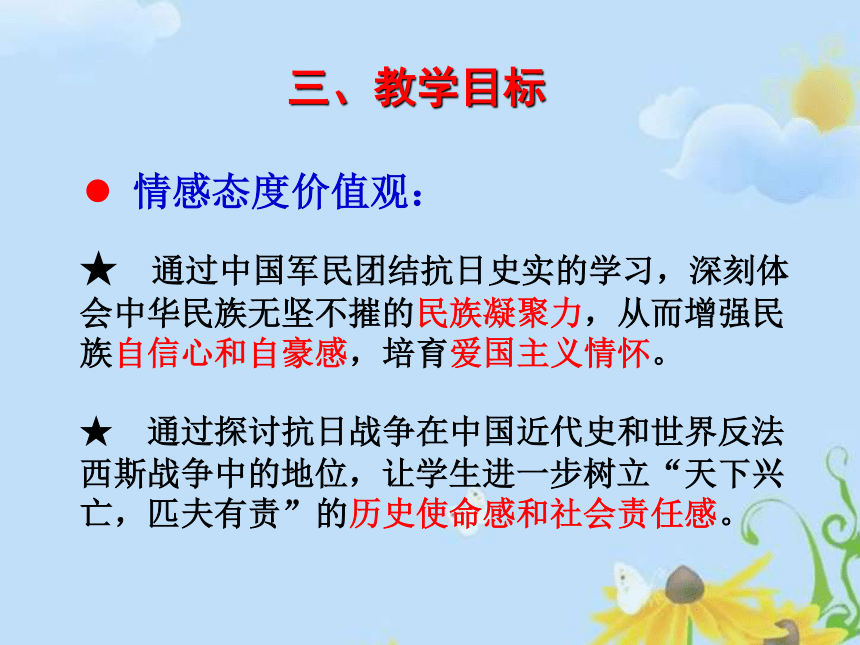 三、教学目标

● 情感态度价值观：

★ 通过中国军民团结抗日史实的学习，深刻体会中华民族无坚不摧的民族凝聚力，从而增强民族自信心和自豪感，培育爱国主义情怀。

★ 通过探讨抗日战争在中国近代史和世界反法西斯战争中的地位，让学生进一步树立“天下兴亡，匹夫有责”的历史使命感和社会责任感。